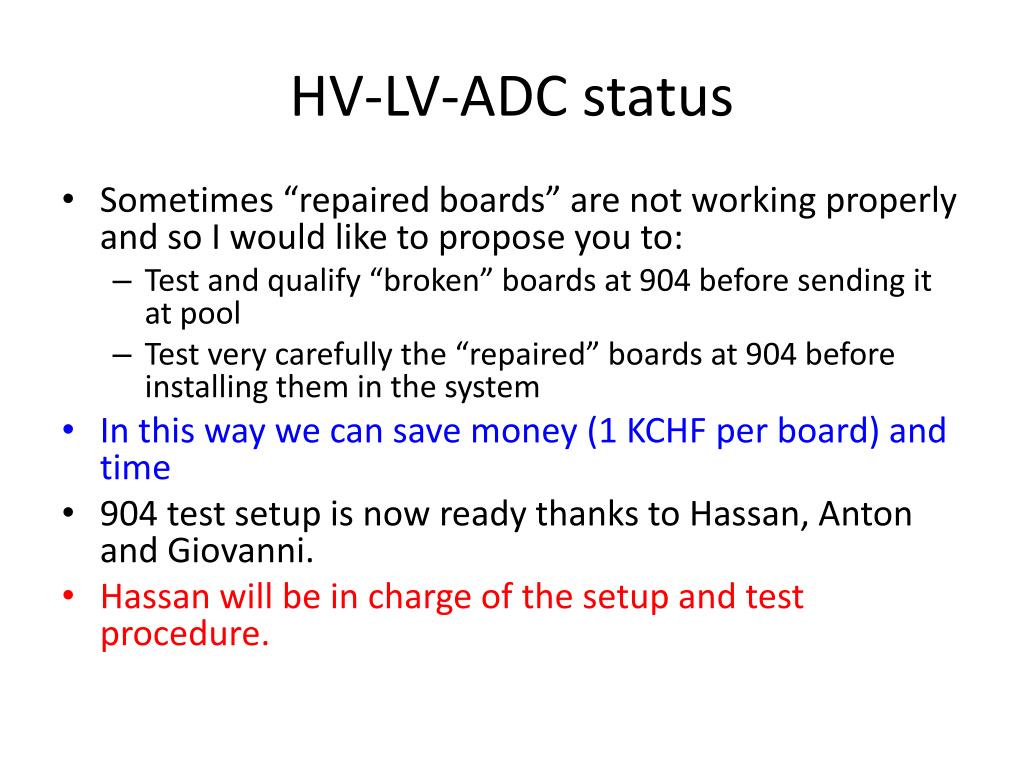 HV-LV-ADC status

• Sometimes “repaired boards” are not working properly and so I would like to propose you to:
– Test and qualify “broken” boards at 904 before sending it at pool
– Test very carefully the “repaired” boards at 904 before installing them in the system
• In this way we can save money (1 KCHF per board) and time
• 904 test setup is now ready thanks to Hassan, Anton and Giovanni.
• Hassan will be in charge of the setup and test procedure.